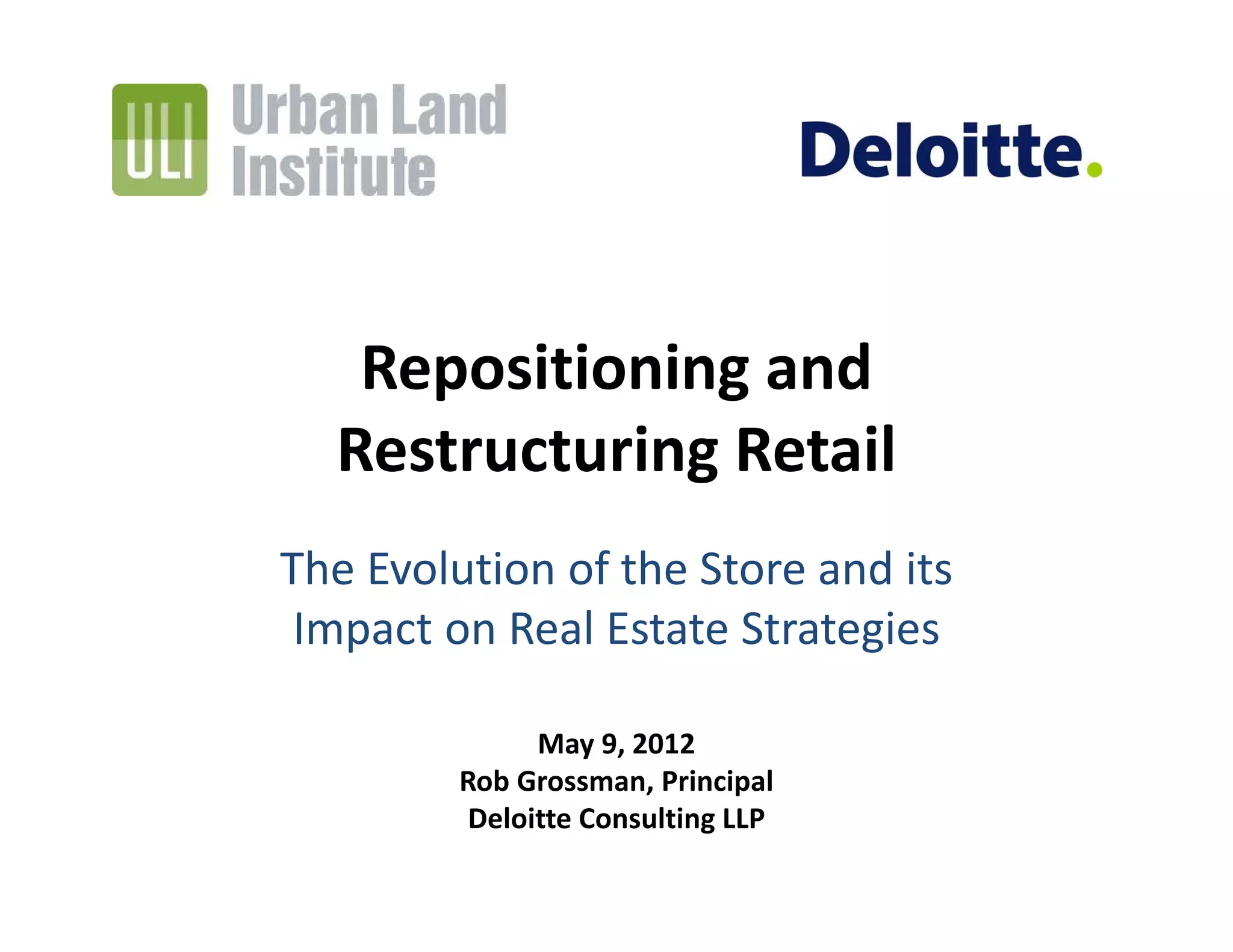 ULI ULI Urban Land Institute

Deloitte.

Repositioning and Restructuring Retail

The Evolution of the Store and its Impact on Real Estate Strategies

May 9, 2012
Rob Grossman, Principal
Deloitte Consulting LLP